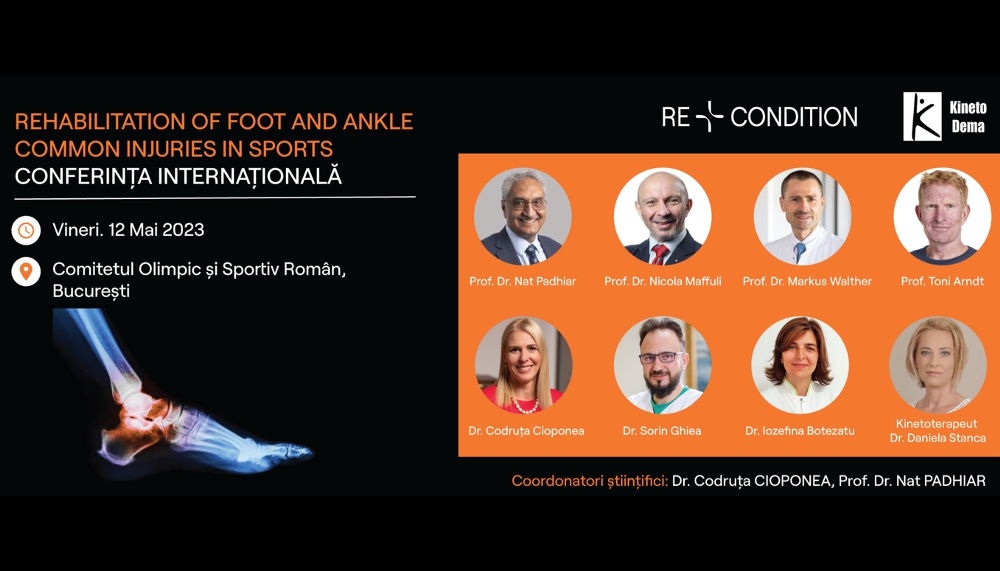 REHABILITATION OF FOOT AND ANKLE COMMON INJURIES IN SPORTS
CONFERINȚA INTERNAȚIONALĂ

Vineri. 12 Mai 2023

Comitetul Olimpic și Sportiv Român, București

RE CONDITION

Kineto Dema

Prof. Dr. Nat Padhiar

Prof. Dr. Nicola Maffuli

Prof. Dr. Markus Walther

Prof. Toni Arndt

Dr. Codruța Cioponea

Dr. Sorin Ghiea

Dr. Iozefina Botezatu

Kinetoterapeut Dr. Daniela Stanca

Coordonatori științifici: Dr. Codruța CIOPONEA, Prof. Dr. Nat PADHIAR